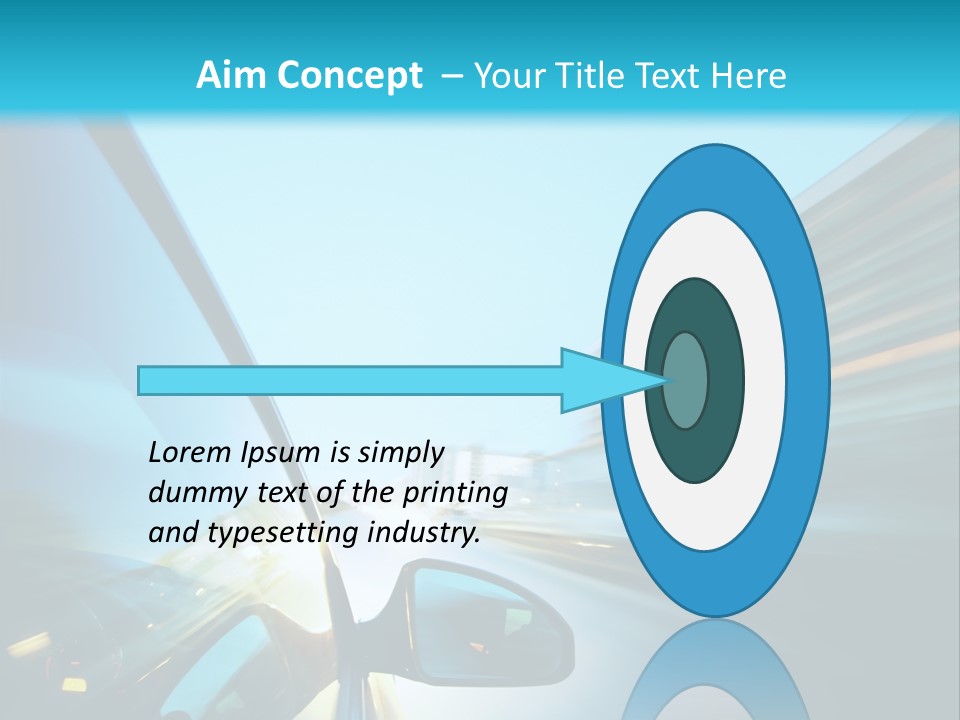 Aim Concept – Your Title Text Here

Lorem Ipsum is simply dummy text of the printing and typesetting industry.